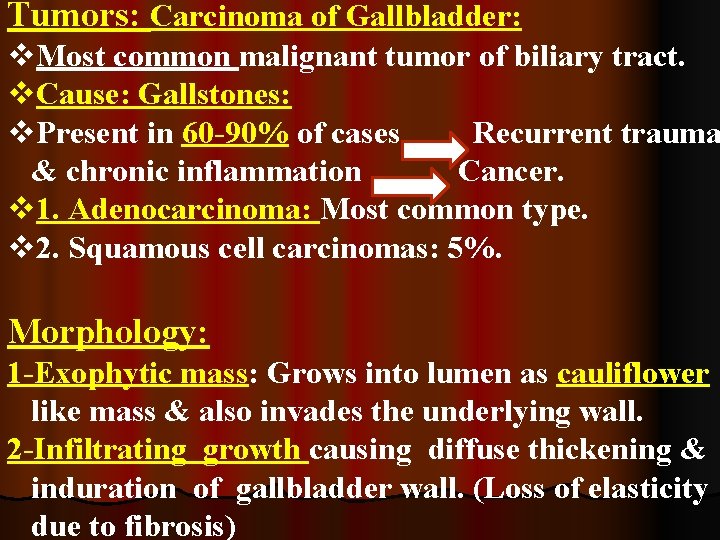 Tumors: Carcinoma of Gallbladder:

❖Most common malignant tumor of biliary tract.

❖Cause: Gallstones:

❖Present in 60-90% of cases Recurrent trauma & chronic inflammation Cancer.

❖1. Adenocarcinoma: Most common type.

❖2. Squamous cell carcinomas: 5%.

Morphology:

1-Exophytic mass: Grows into lumen as cauliflower like mass & also invades the underlying wall.

2-Infiltrating growth causing diffuse thickening & induration of gallbladder wall. (Loss of elasticity due to fibrosis)